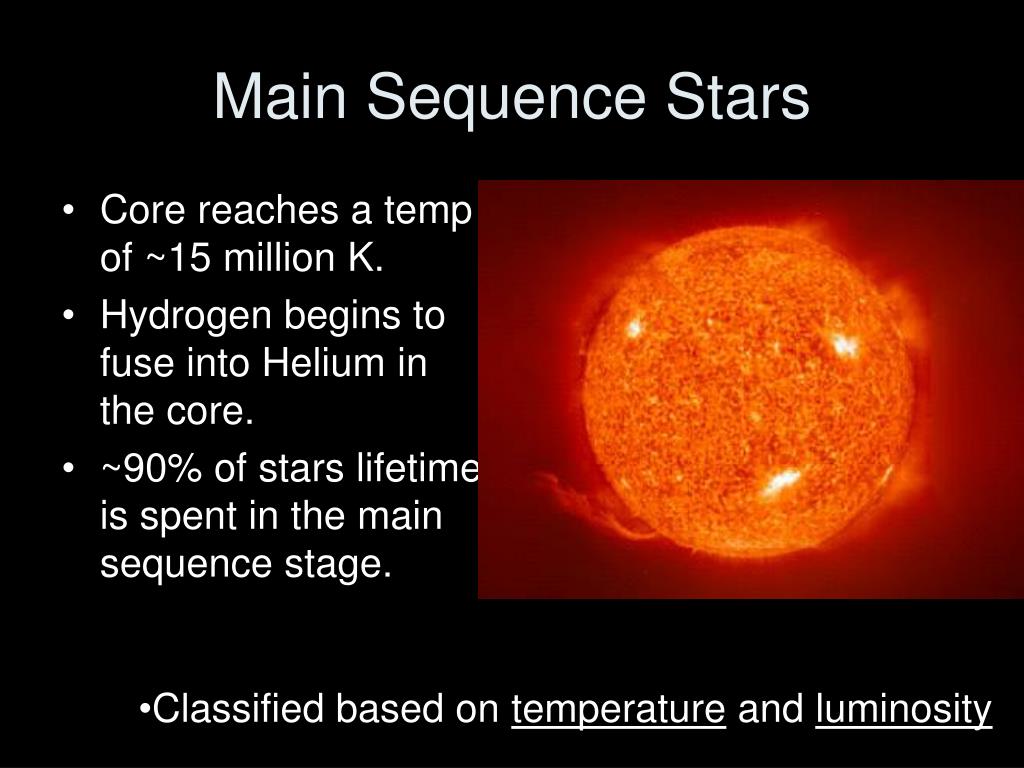 Main Sequence Stars

• Core reaches a temp of ~15 million K.
• Hydrogen begins to fuse into Helium in the core.
• ~90% of stars lifetime is spent in the main sequence stage.

•Classified based on temperature and luminosity